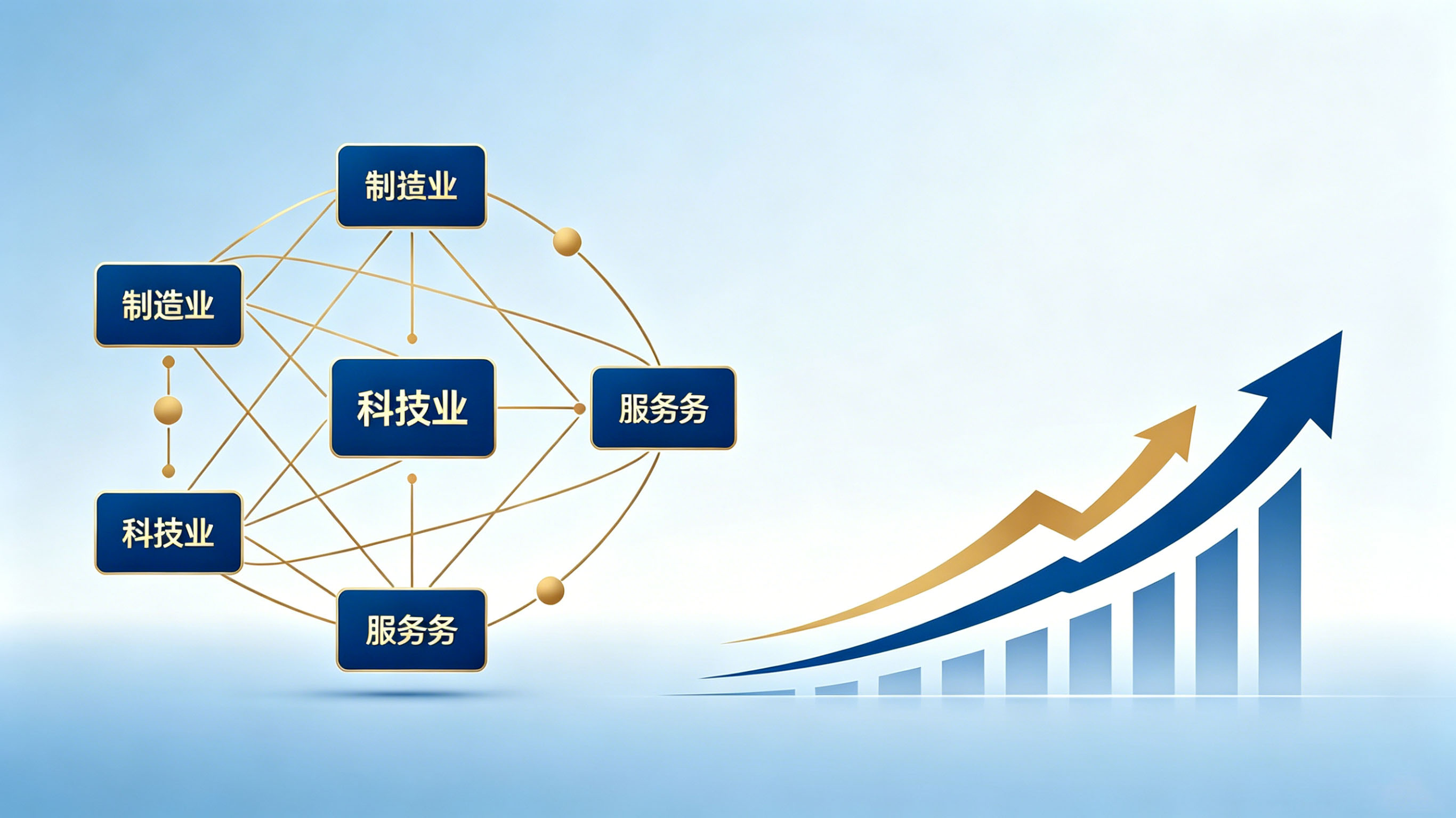 制造业

制造业

科技业

服务务

科技业

服务务